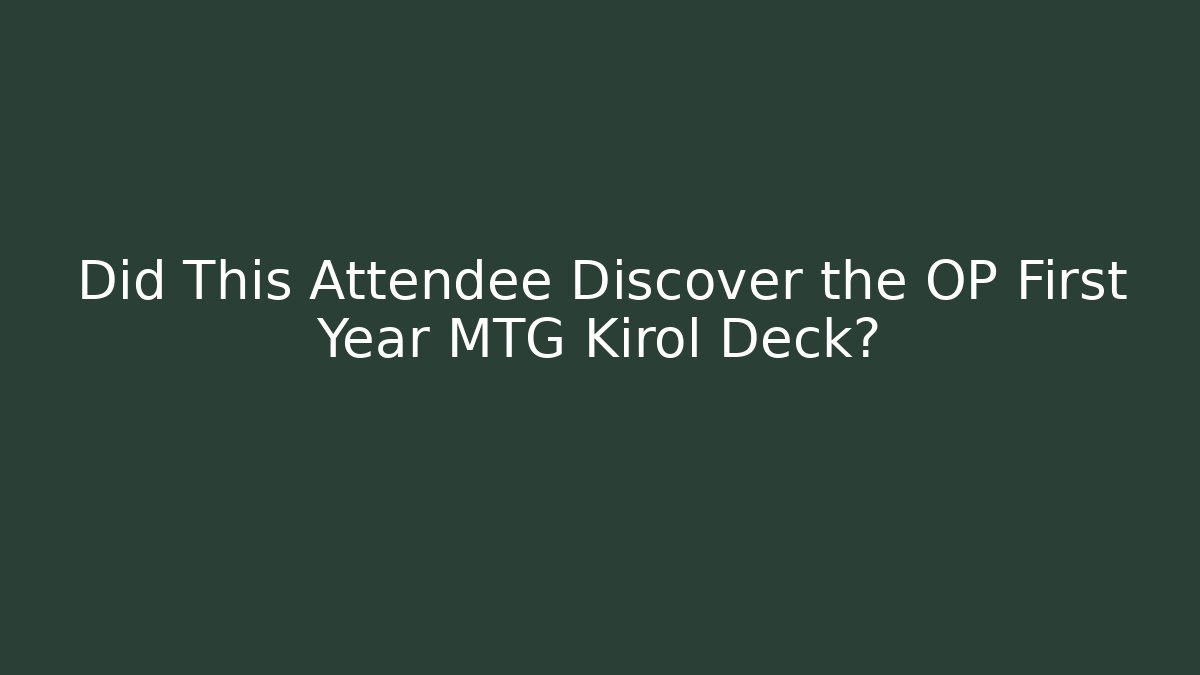 Did This Attendee Discover the OP First Year MTG Kirol Deck?